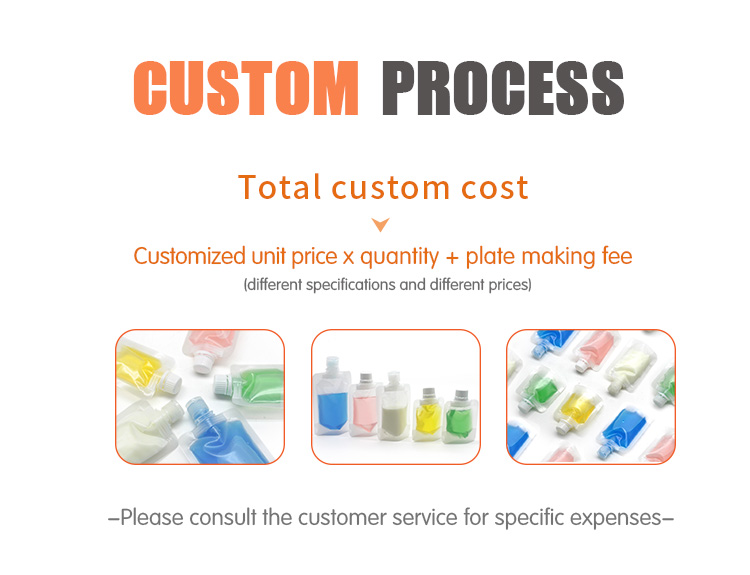 CUSTOM PROCESS

Total custom cost

Customized unit price x quantity + plate making fee

(different specifications and different prices)

–Please consult the customer service for specific expenses–